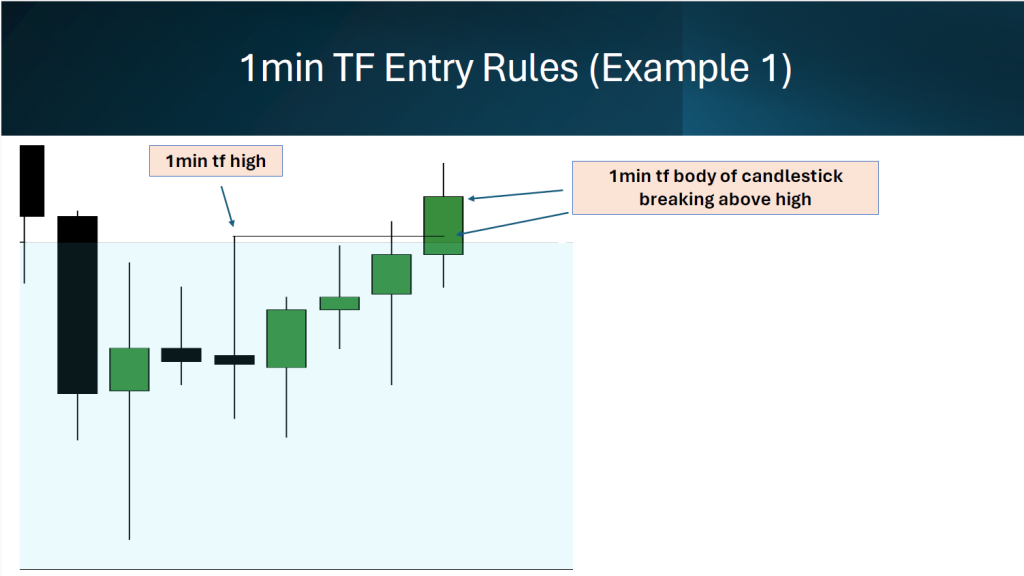 1min TF Entry Rules (Example 1)

1min tf high

1min tf body of candlestick breaking above high